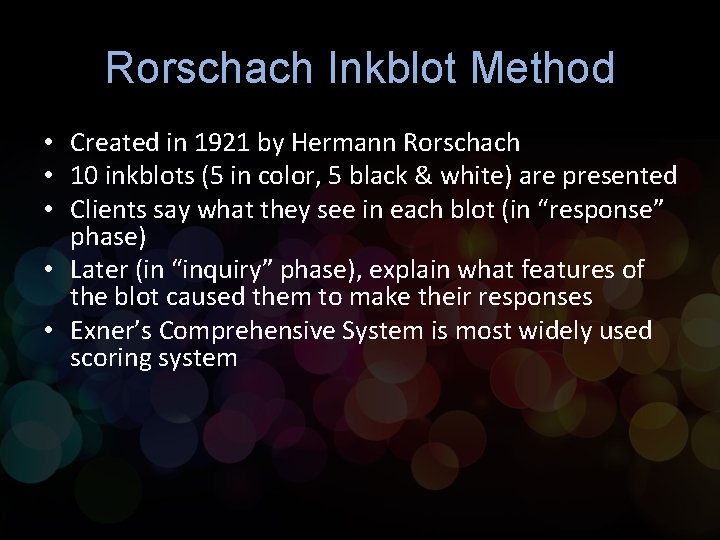 Rorschach Inkblot Method

• Created in 1921 by Hermann Rorschach
• 10 inkblots (5 in color, 5 black & white) are presented
• Clients say what they see in each blot (in "response" phase)
• Later (in "inquiry" phase), explain what features of the blot caused them to make their responses
• Exner's Comprehensive System is most widely used scoring system